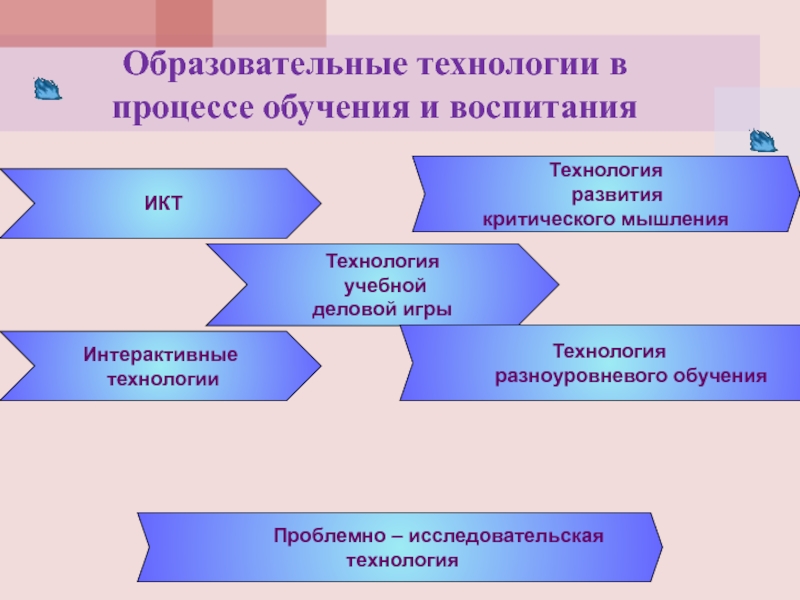 Образовательные технологии в процессе обучения и воспитания

ИКТ

Технология развития критического мышления

Технология учебной деловой игры

Интерактивные технологии

Технология разноуровневого обучения

Проблемно – исследовательская технология